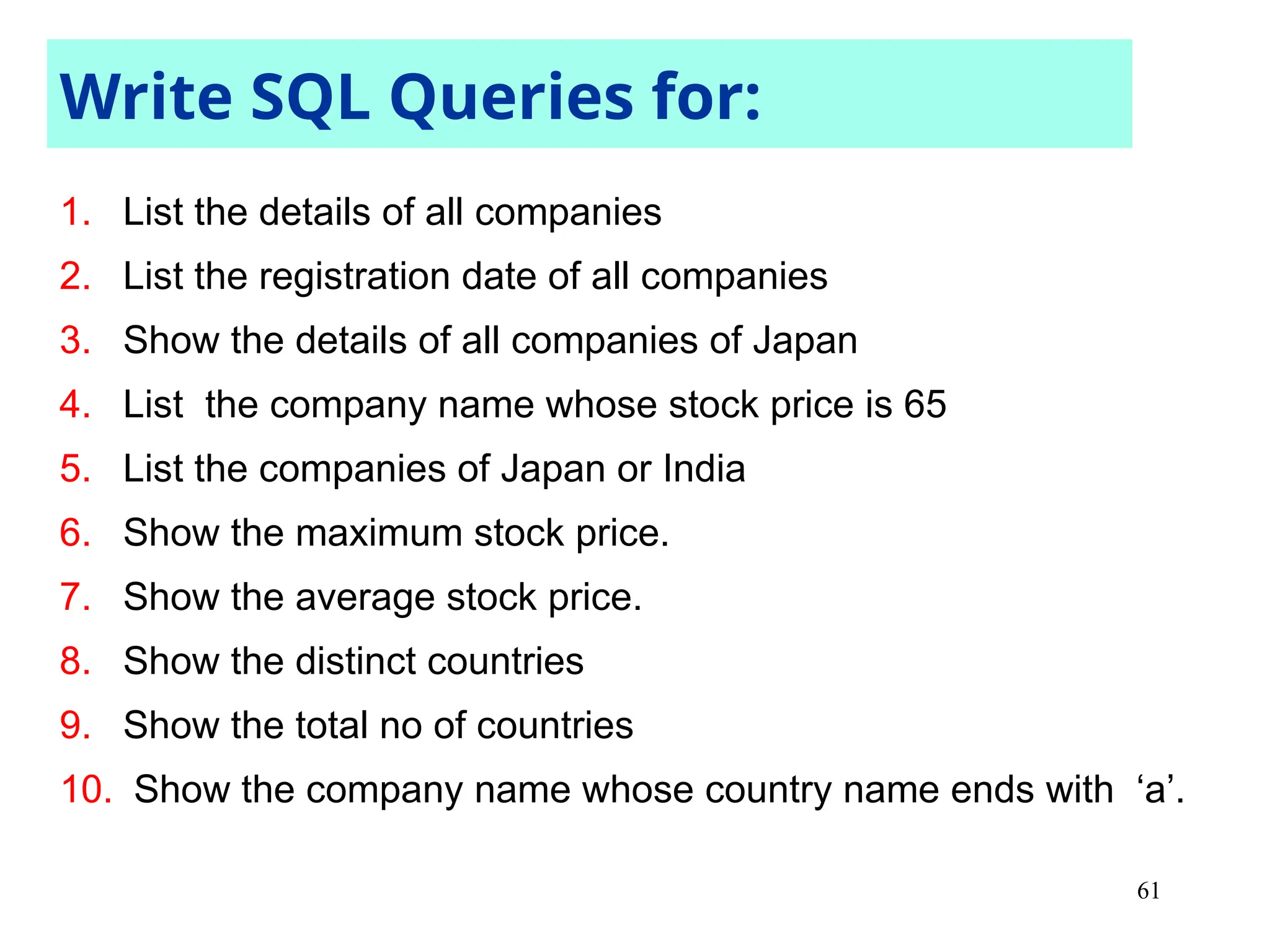 Write SQL Queries for:

1. List the details of all companies
2. List the registration date of all companies
3. Show the details of all companies of Japan
4. List the company name whose stock price is 65
5. List the companies of Japan or India
6. Show the maximum stock price.
7. Show the average stock price.
8. Show the distinct countries
9. Show the total no of countries
10. Show the company name whose country name ends with ‘a’.

61